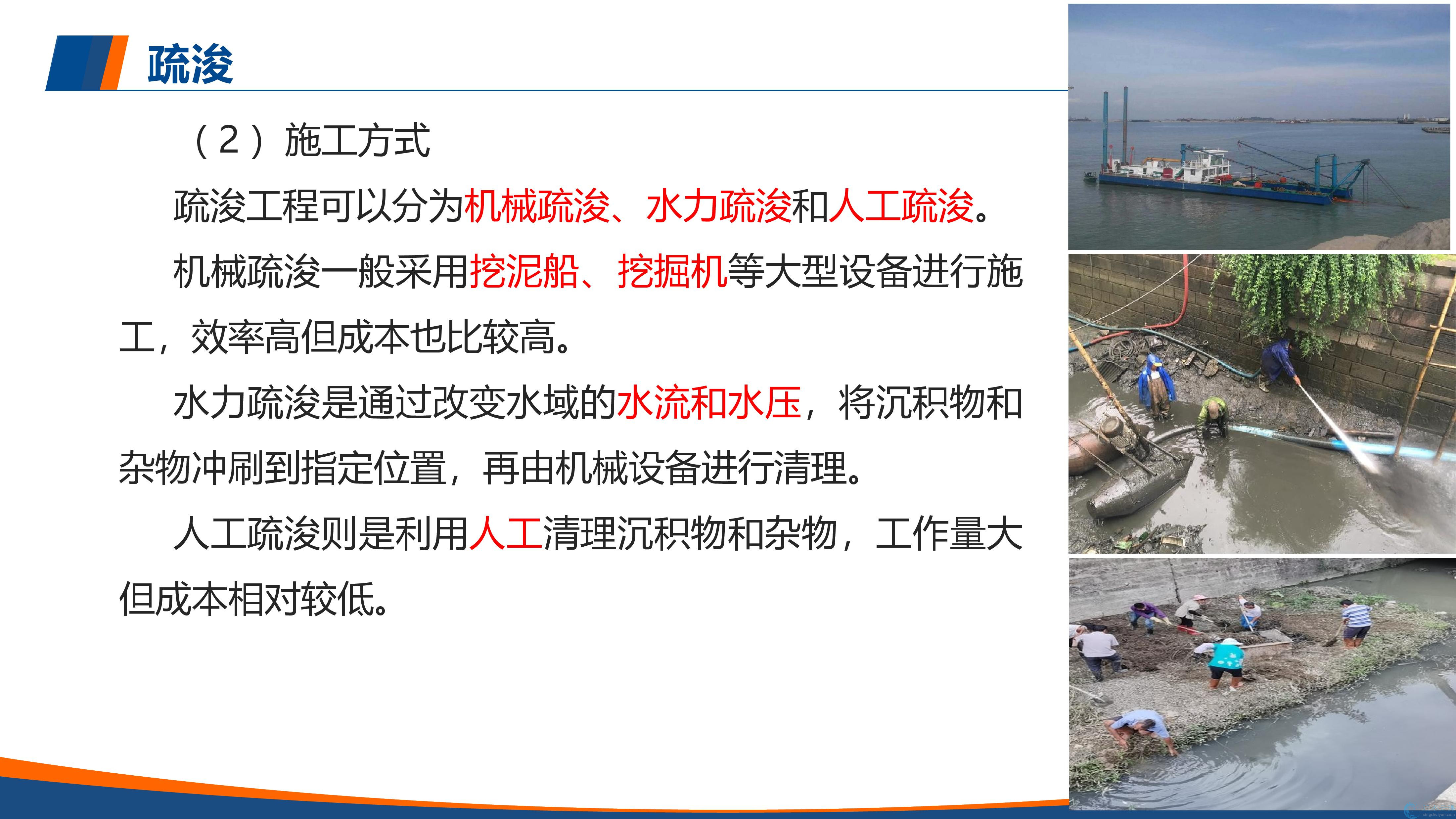 疏浚

（2）施工方式

疏浚工程可以分为机械疏浚、水力疏浚和人工疏浚。

机械疏浚一般采用挖泥船、挖掘机等大型设备进行施工，效率高但成本也比较高。

水力疏浚是通过改变水域的水流和水压，将沉积物和杂物冲刷到指定位置，再由机械设备进行清理。

人工疏浚则是利用人工清理沉积物和杂物，工作量大但成本相对较低。